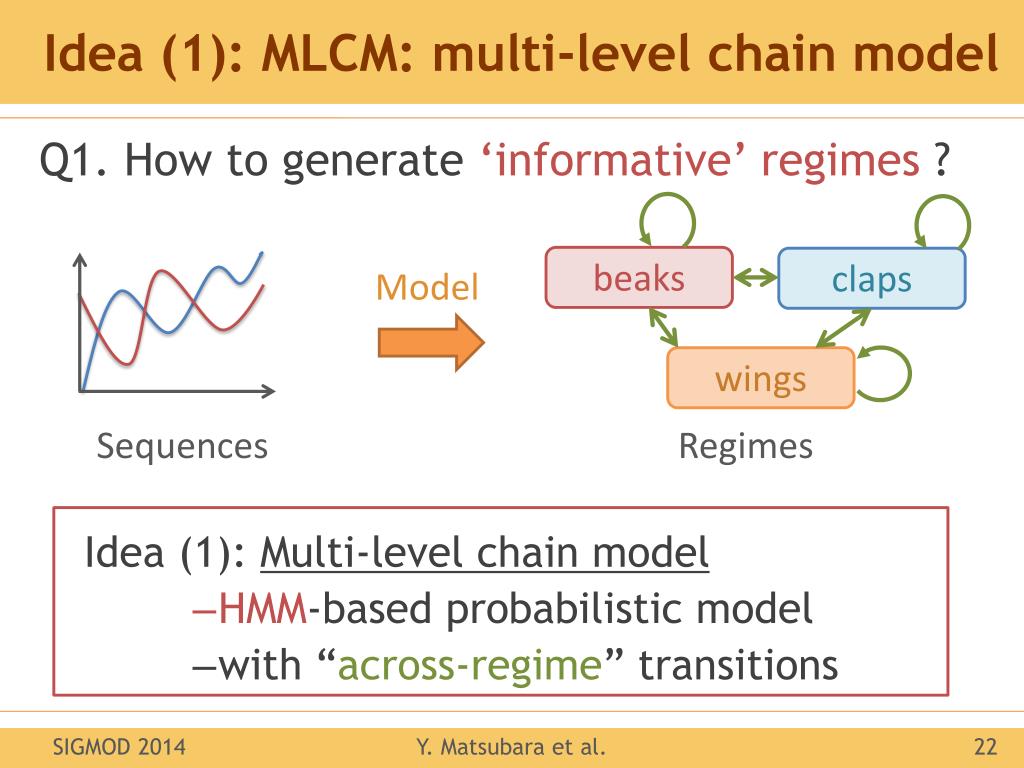 Idea (1): MLCM: multi-level chain model

Q1. How to generate ‘informative’ regimes ?

Model

beaks

claps

wings

Sequences

Regimes

Idea (1): Multi-level chain model
–HMM-based probabilistic model
–with “across-regime” transitions

SIGMOD 2014

Y. Matsubara et al.

22